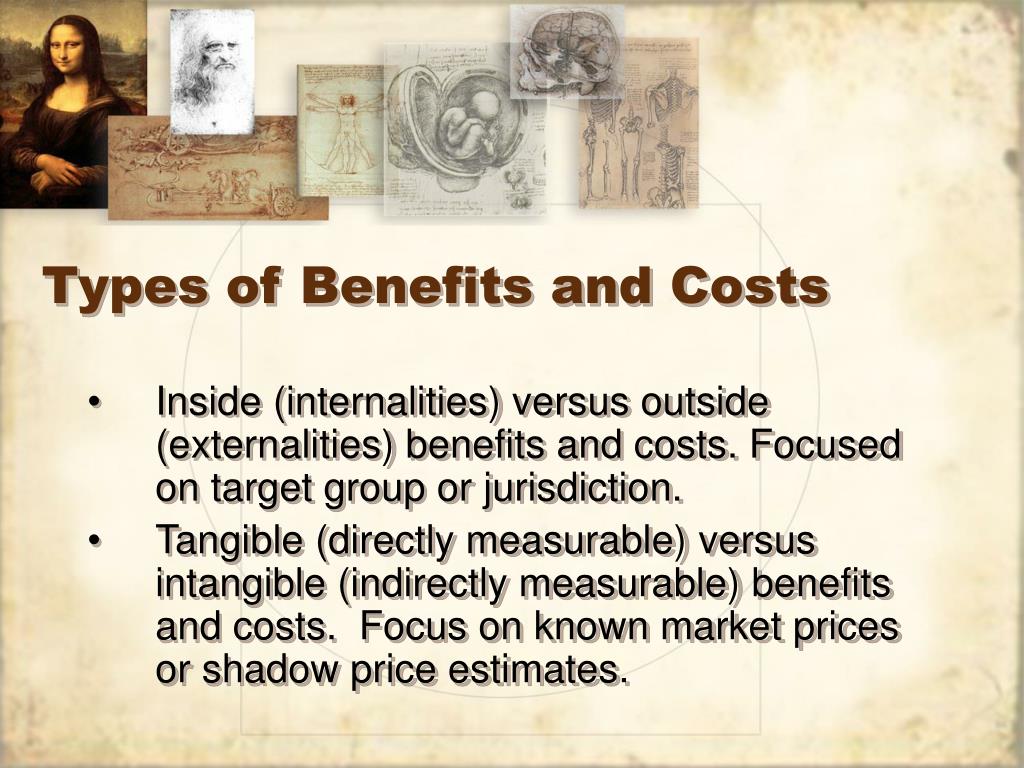 Types of Benefits and Costs

• Inside (internalities) versus outside (externalities) benefits and costs. Focused on target group or jurisdiction.

• Tangible (directly measurable) versus intangible (indirectly measurable) benefits and costs. Focus on known market prices or shadow price estimates.